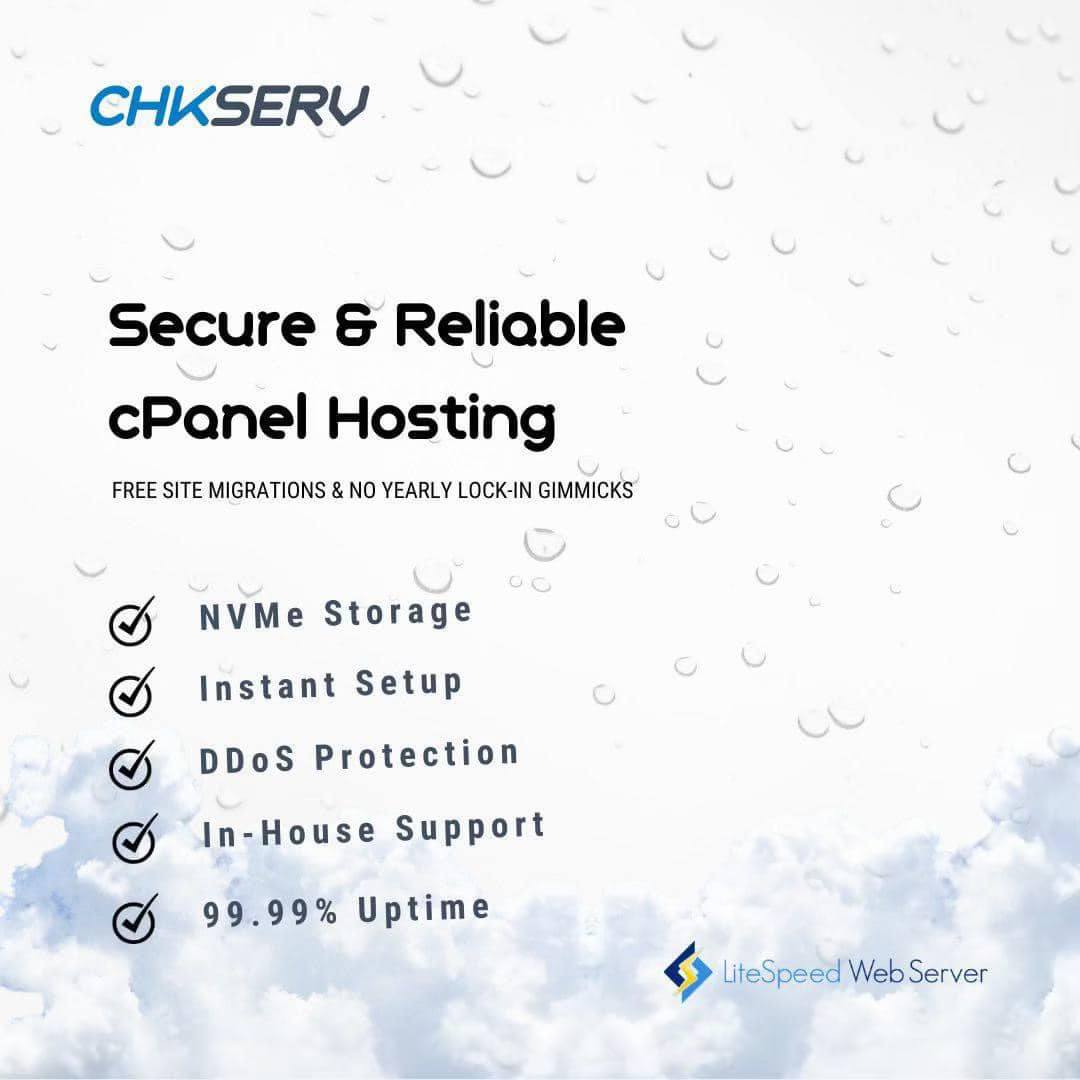 CHKSERV

Secure & Reliable cPanel Hosting

FREE SITE MIGRATIONS & NO YEARLY LOCK-IN GIMMICKS

NVMe Storage

Instant Setup

DDoS Protection

In-House Support

99.99% Uptime

LiteSpeed Web Server